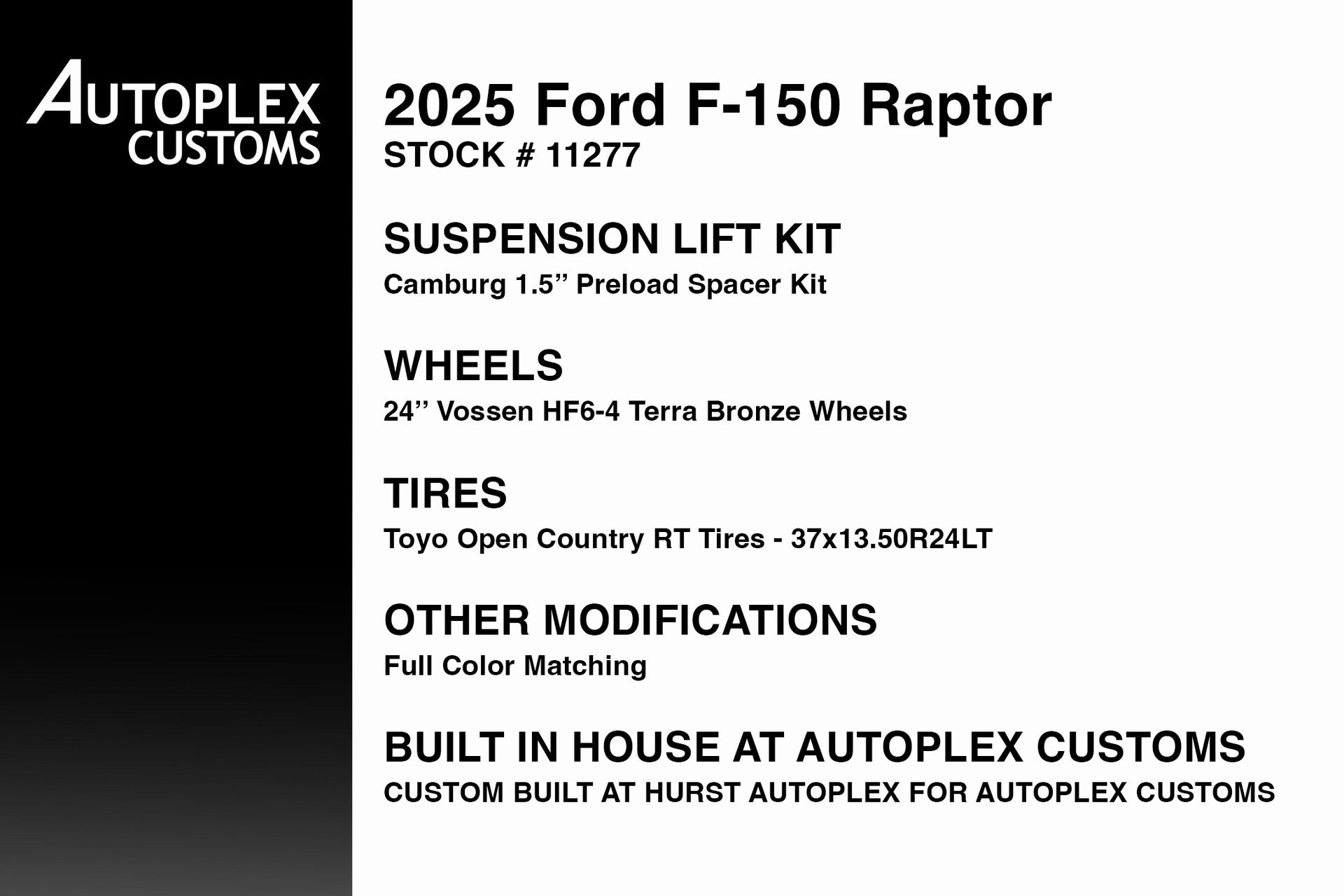 AUTOPLEX
CUSTOMS

2025 Ford F-150 Raptor
STOCK # 11277

SUSPENSION LIFT KIT
Camburg 1.5” Preload Spacer Kit

WHEELS
24” Vossen HF6-4 Terra Bronze Wheels

TIRES
Toyo Open Country RT Tires - 37x13.50R24LT

OTHER MODIFICATIONS
Full Color Matching

BUILT IN HOUSE AT AUTOPLEX CUSTOMS
CUSTOM BUILT AT HURST AUTOPLEX FOR AUTOPLEX CUSTOMS